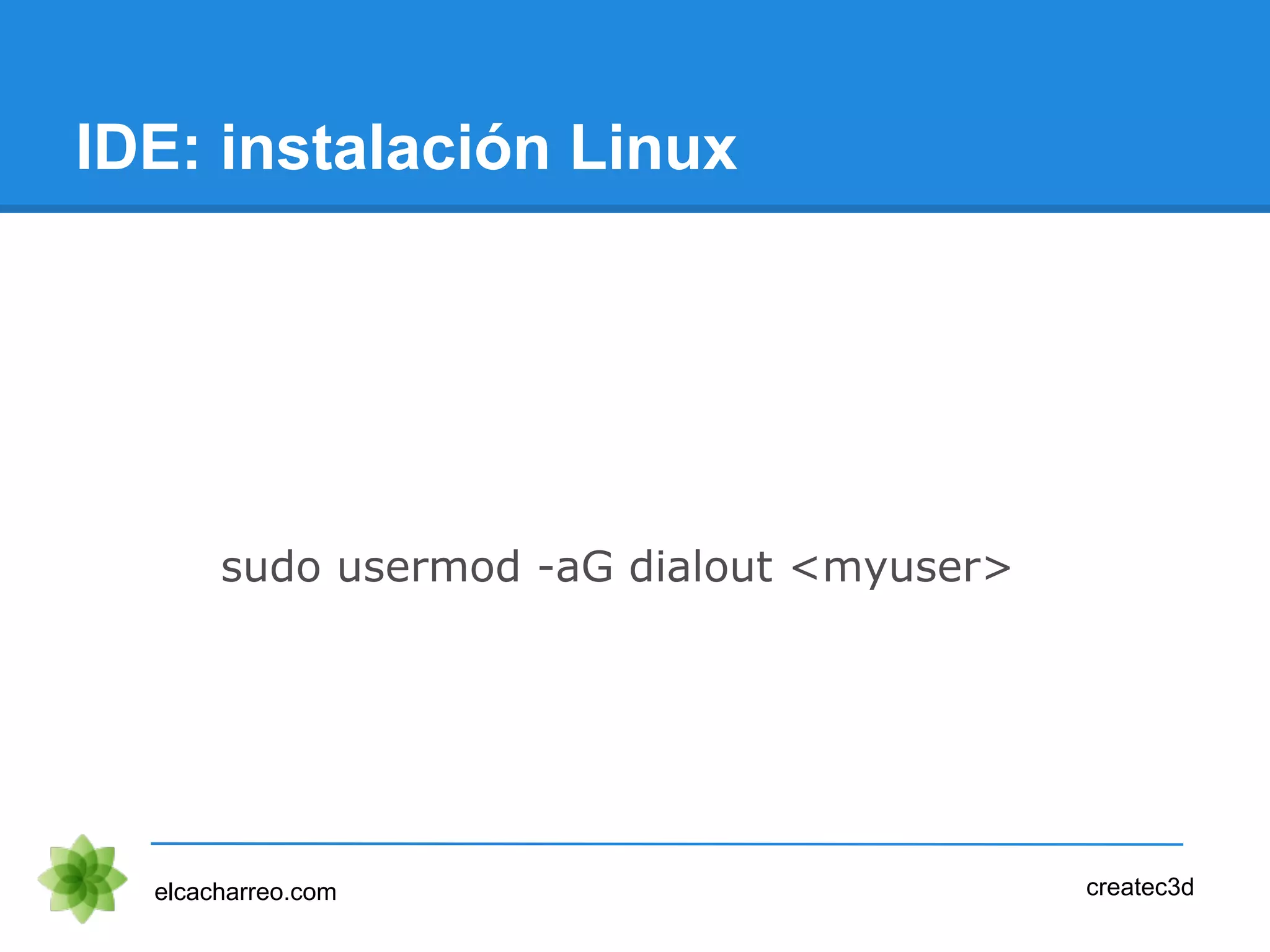 IDE: instalación Linux

sudo usermod -aG dialout <myuser>

elcacharreo.com

createc3d